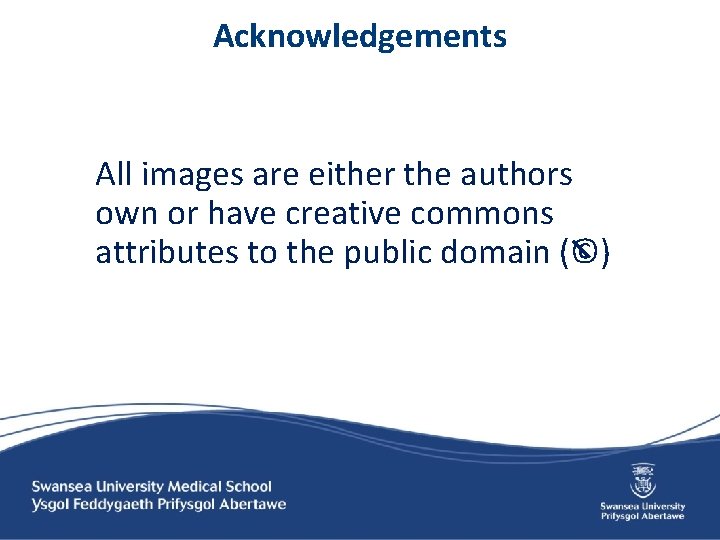 Acknowledgements

All images are either the authors own or have creative commons attributes to the public domain (🄍)

Swansea University Medical School
Ysgol Feddygaeth Prifysgol Abertawe

Swansea University
Prifysgol Abertawe